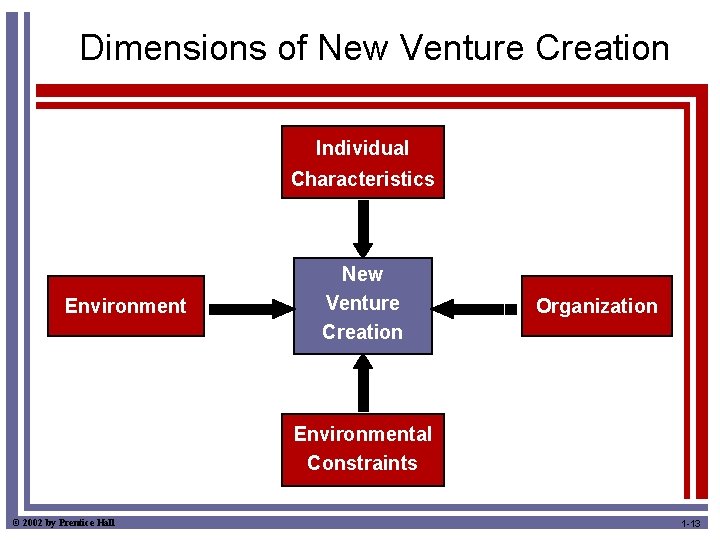 Dimensions of New Venture Creation

Individual Characteristics

Environment

New Venture Creation

Organization

Environmental Constraints

© 2002 by Prentice Hall

1-13